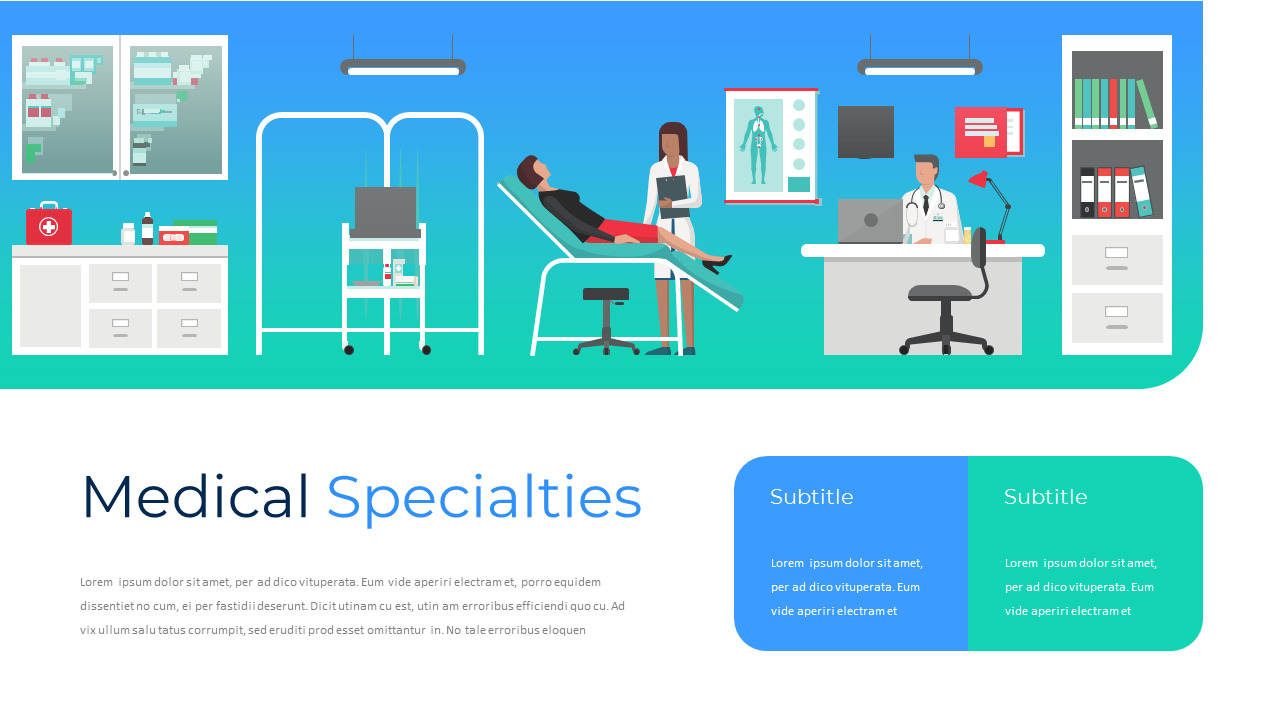 Medical Specialties

Lorem ipsum dolor sit amet, per ad dico vituperata. Eum vide aperiri electram et, porro equidem dissentiet no cum, ei per fastidii deserunt. Dicit utinam cu est, utin am erroribus efficiendi quo cu. Ad vix ullum salu tatus corrumpit, sed eruditi prod esset omittantur in. No tale erroribus eloquen

Subtitle

Lorem ipsum dolor sit amet, per ad dico vituperata. Eum vide aperiri electram et

Subtitle

Lorem ipsum dolor sit amet, per ad dico vituperata. Eum vide aperiri electram et